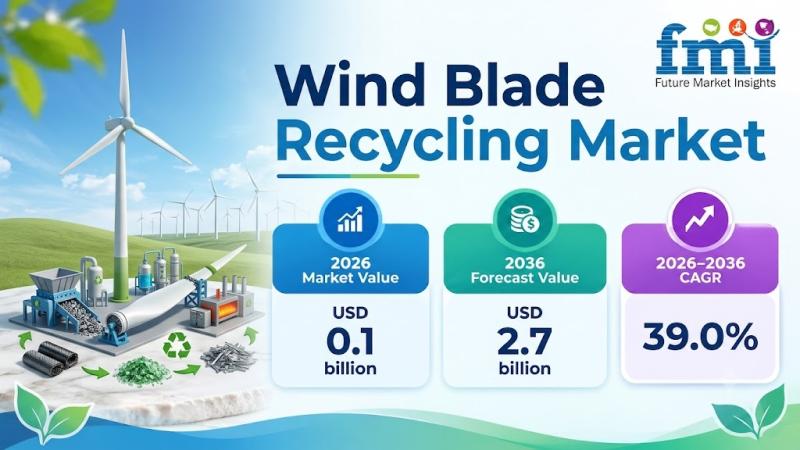 fmi
Future Market Insights

Wind Blade Recycling Market

2026 Market Value
USD 0.1 billion

2036 Forecast Value
USD 2.7 billion

2026–2036 CAGR
39.0%